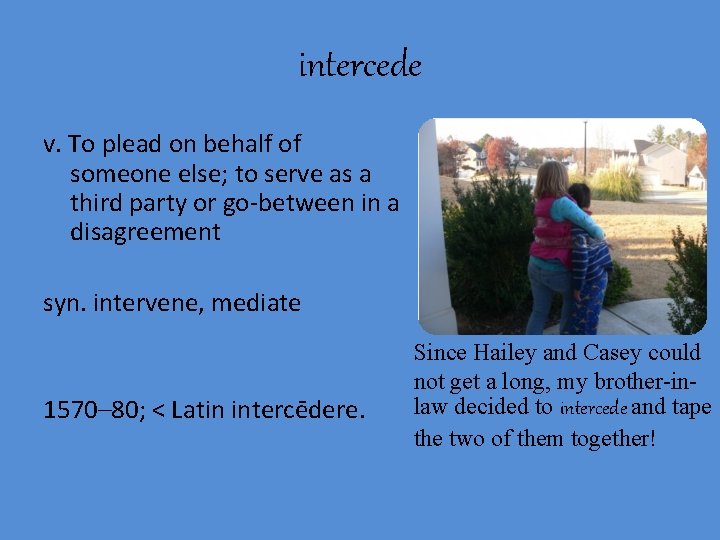 intercede

v. To plead on behalf of someone else; to serve as a third party or go-between in a disagreement

syn. intervene, mediate

1570–80; < Latin intercēdere.

Since Hailey and Casey could not get a long, my brother-in-law decided to intercede and tape the two of them together!